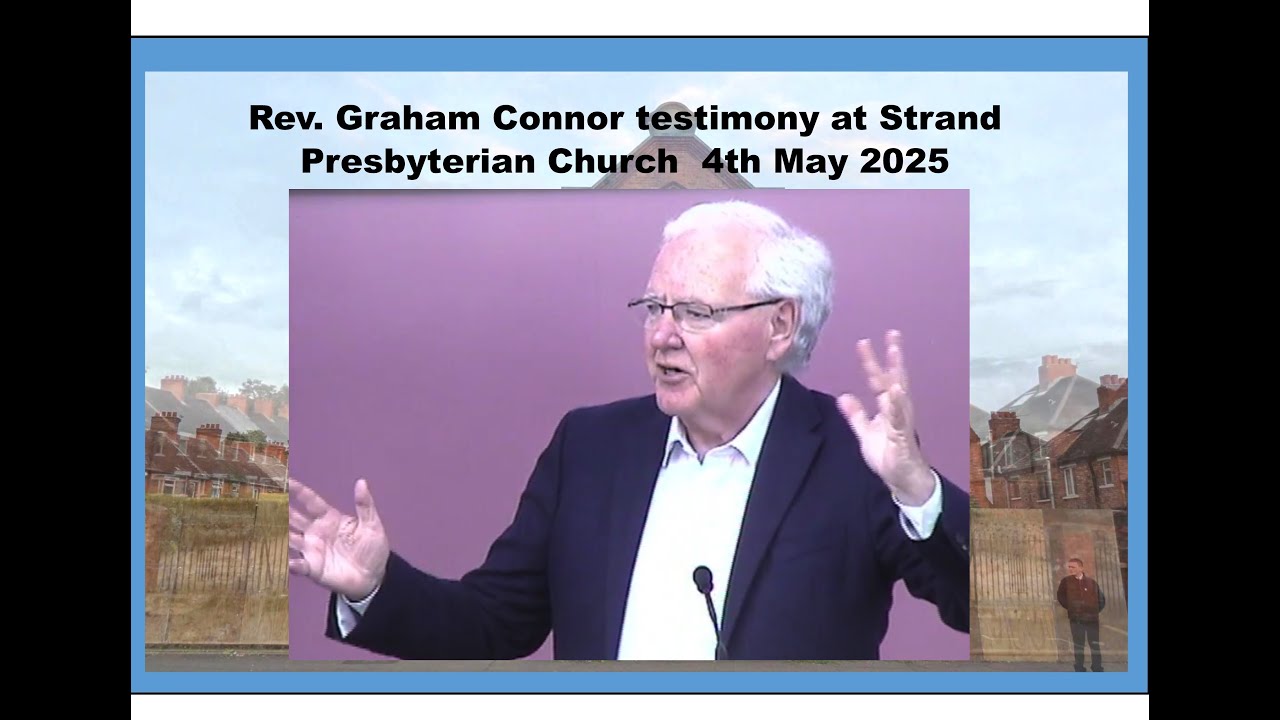 Rev. Graham Connor testimony at Strand Presbyterian Church 4th May 2025